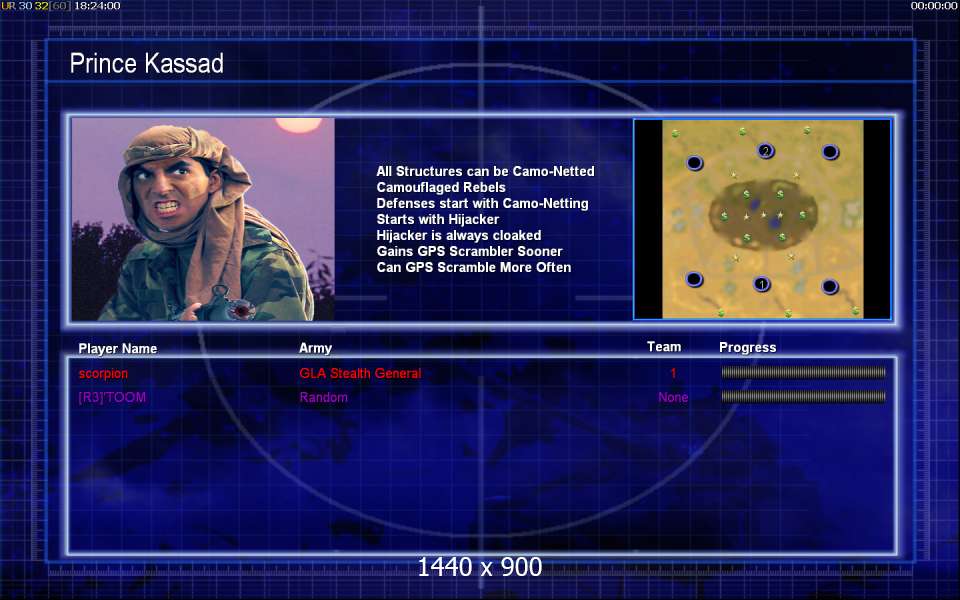 UR 30 32[60] 18:24:00

00:00:00

Prince Kassad

All Structures can be Camo-Netted
Camouflaged Rebels
Defenses start with Camo-Netting
Starts with Hijacker
Hijacker is always cloaked
Gains GPS Scrambler Sooner
Can GPS Scramble More Often

2

1

| Player Name | Army | Team | Progress |
|---|---|---|---|
| scorpion | GLA Stealth General | 1 | |
| [R3]'TOOM | Random | None | |

1440 x 900